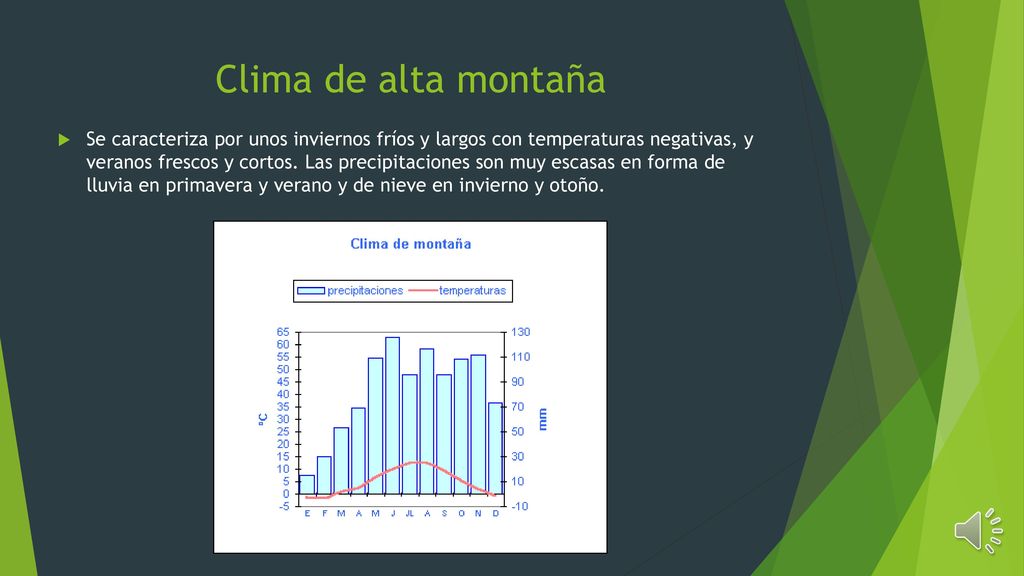 Clima de alta montaña

Se caracteriza por unos inviernos fríos y largos con temperaturas negativas, y veranos frescos y cortos. Las precipitaciones son muy escasas en forma de lluvia en primavera y verano y de nieve en invierno y otoño.

Clima de montaña

precipitaciones temperaturas

ºC
65
60
55
50
45
40
35
30
25
20
15
10
5
0
-5

mm
130
110
90
70
50
30
10
-10

E F M A M J JL A S O N D